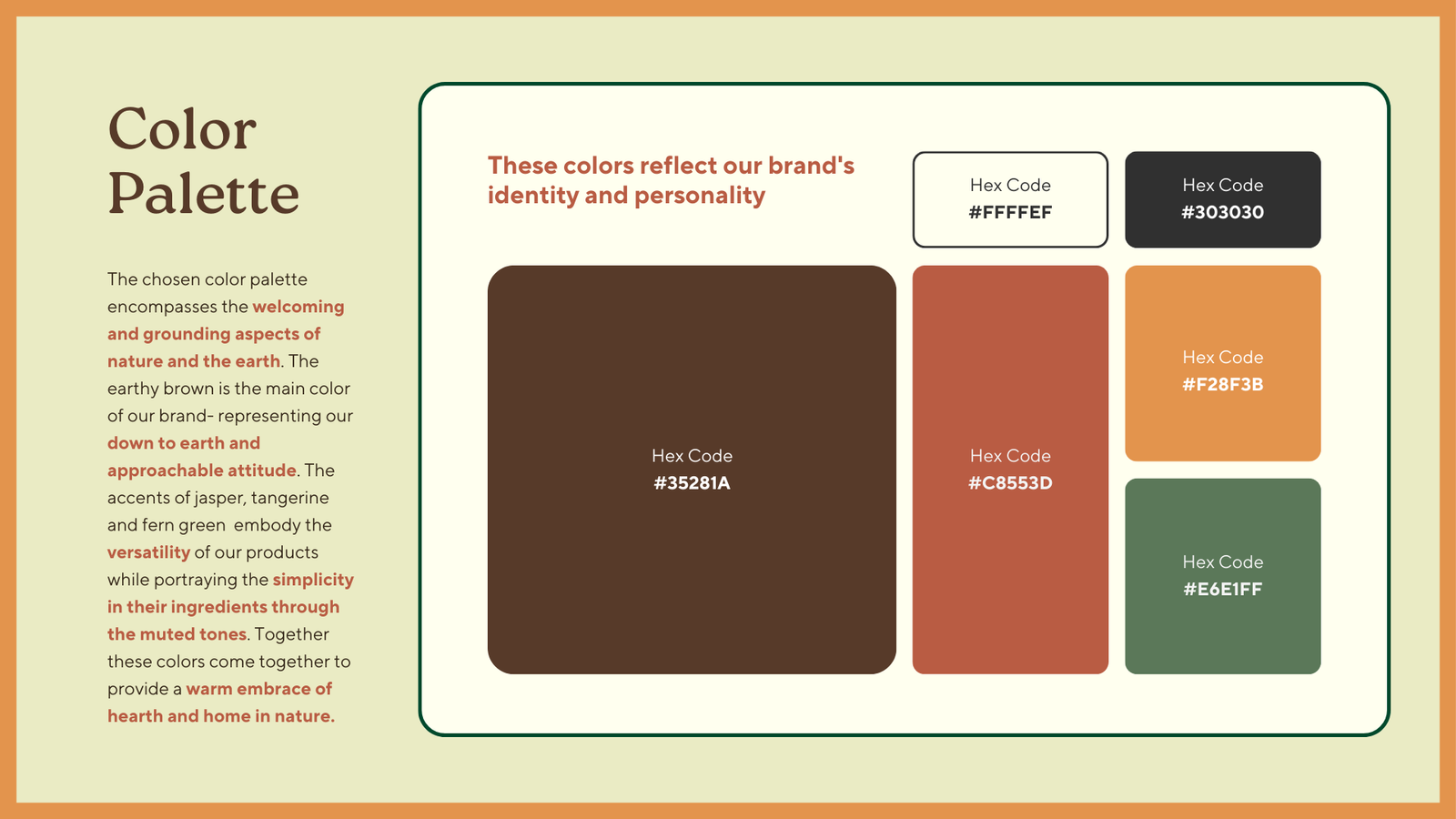 Color Palette

The chosen color palette encompasses the welcoming and grounding aspects of nature and the earth. The earthy brown is the main color of our brand- representing our down to earth and approachable attitude. The accents of jasper, tangerine and fern green embody the versatility of our products while portraying the simplicity in their ingredients through the muted tones. Together these colors come together to provide a warm embrace of hearth and home in nature.

These colors reflect our brand's identity and personality

Hex Code
#FFFFEF

Hex Code
#303030

Hex Code
#35281A

Hex Code
#C8553D

Hex Code
#F28F3B

Hex Code
#E6E1FF